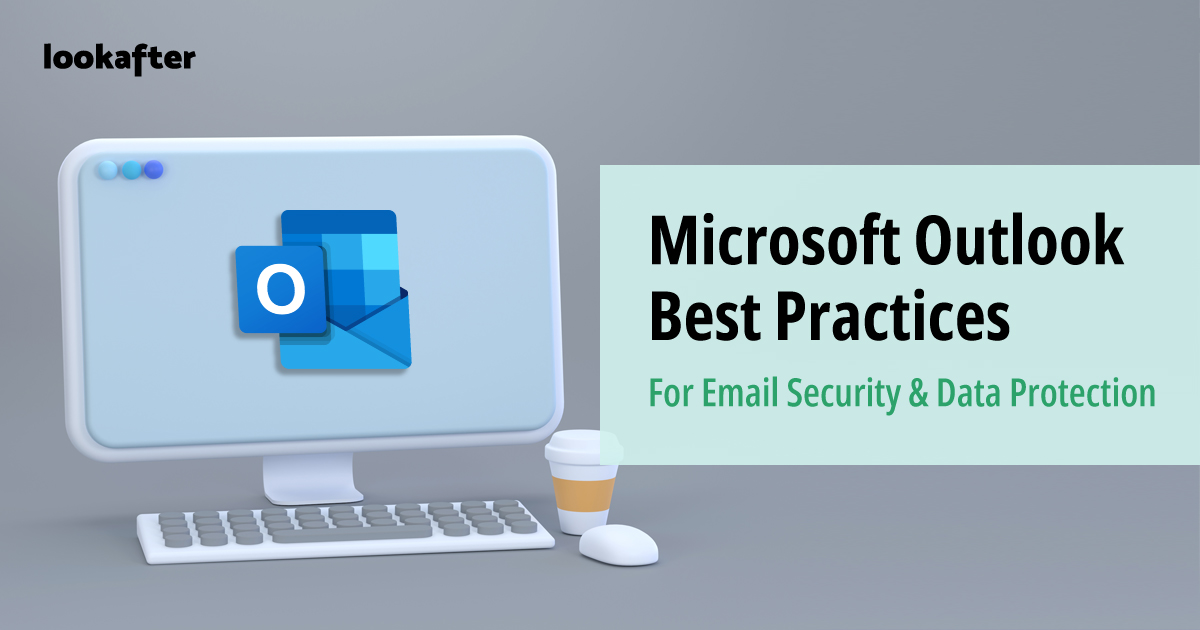 lookafter

O

Microsoft Outlook Best Practices

For Email Security & Data Protection